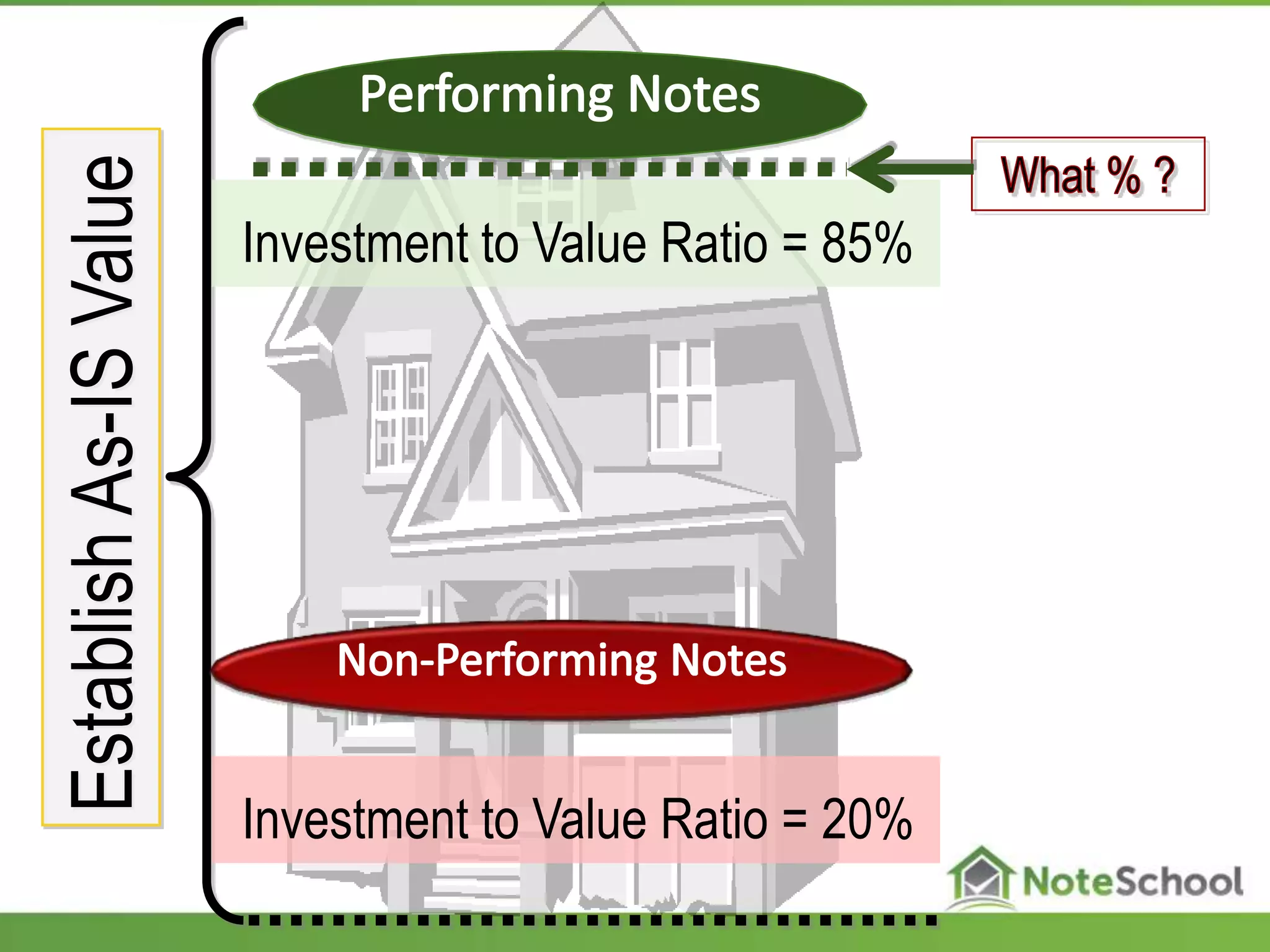 Establish As-IS Value

Performing Notes

What % ?

Investment to Value Ratio = 85%

Non-Performing Notes

Investment to Value Ratio = 20%

NoteSchool